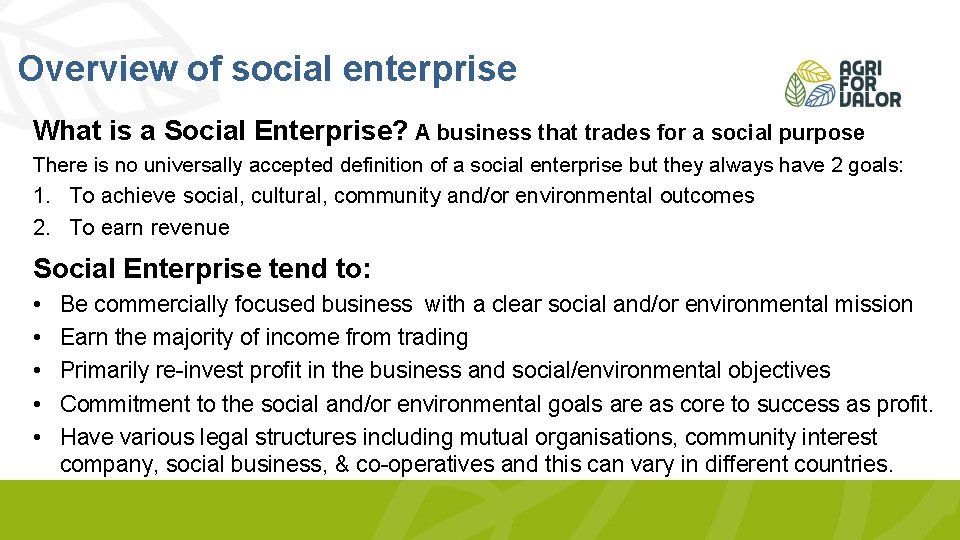 Overview of social enterprise

AGRI FOR VALOR

What is a Social Enterprise? A business that trades for a social purpose

There is no universally accepted definition of a social enterprise but they always have 2 goals:

1. To achieve social, cultural, community and/or environmental outcomes
2. To earn revenue

Social Enterprise tend to:

• Be commercially focused business with a clear social and/or environmental mission
• Earn the majority of income from trading
• Primarily re-invest profit in the business and social/environmental objectives
• Commitment to the social and/or environmental goals are as core to success as profit.
• Have various legal structures including mutual organisations, community interest company, social business, & co-operatives and this can vary in different countries.